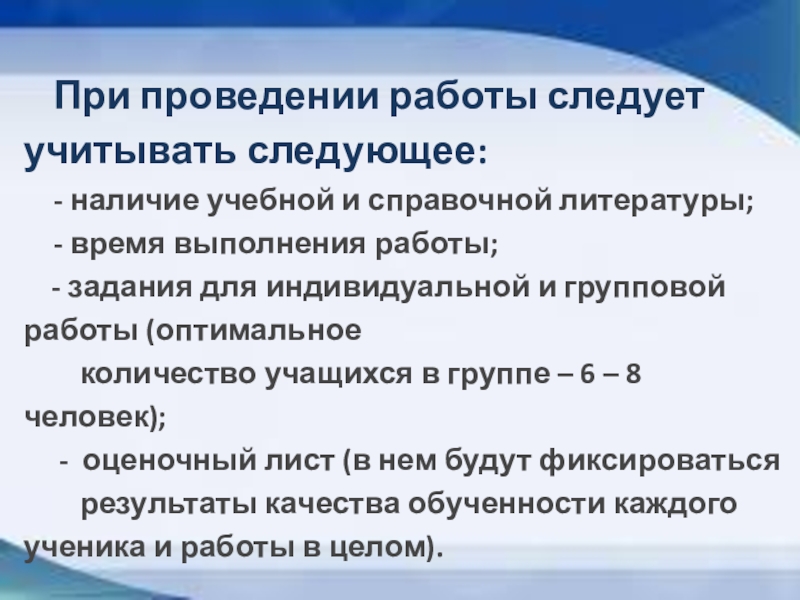 При проведении работы следует учитывать следующее:

- наличие учебной и справочной литературы;

- время выполнения работы;

- задания для индивидуальной и групповой работы (оптимальное количество учащихся в группе – 6 – 8 человек);

- оценочный лист (в нем будут фиксироваться результаты качества обученности каждого ученика и работы в целом).